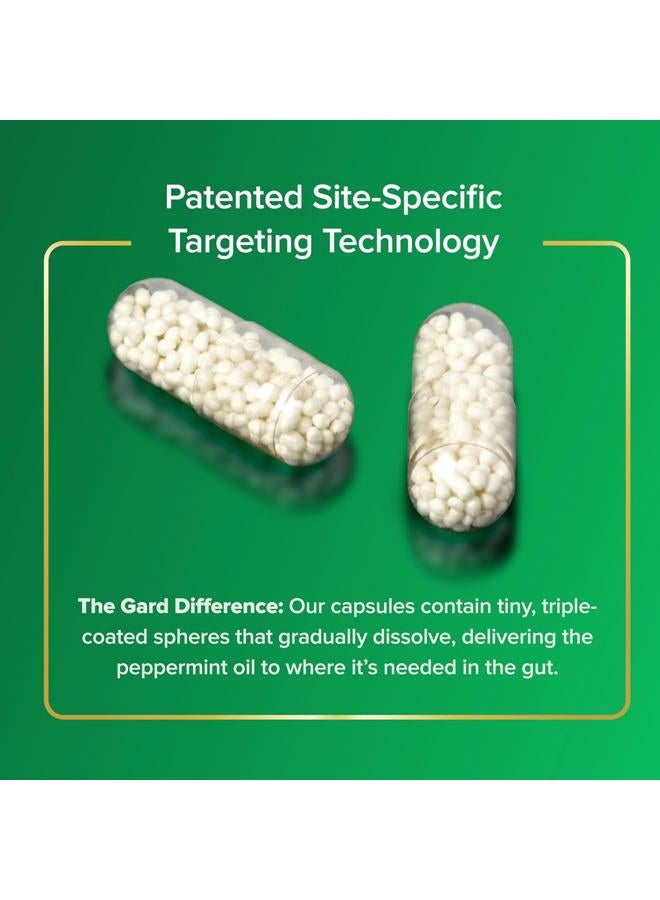 Patented Site-Specific Targeting Technology

The Gard Difference: Our capsules contain tiny, triple-coated spheres that gradually dissolve, delivering the peppermint oil to where it's needed in the gut.